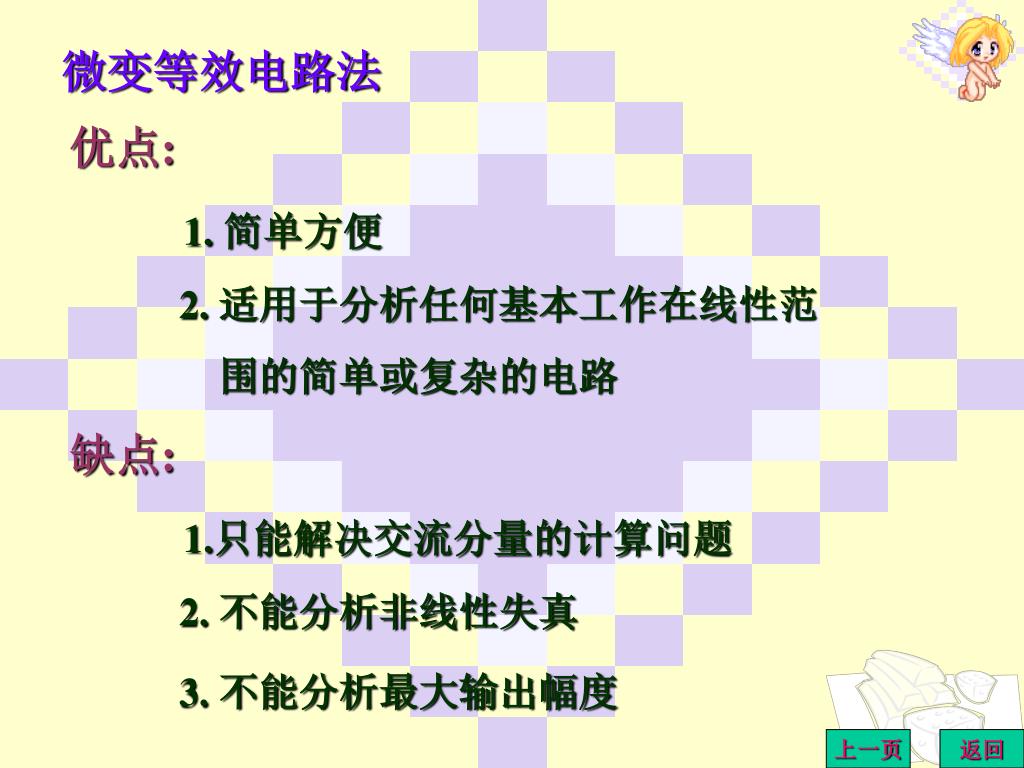 微变等效电路法

优点:

1. 简单方便

2. 适用于分析任何基本工作在线性范围的简单或复杂的电路

缺点:

1.只能解决交流分量的计算问题

2. 不能分析非线性失真

3. 不能分析最大输出幅度

上一页

返回